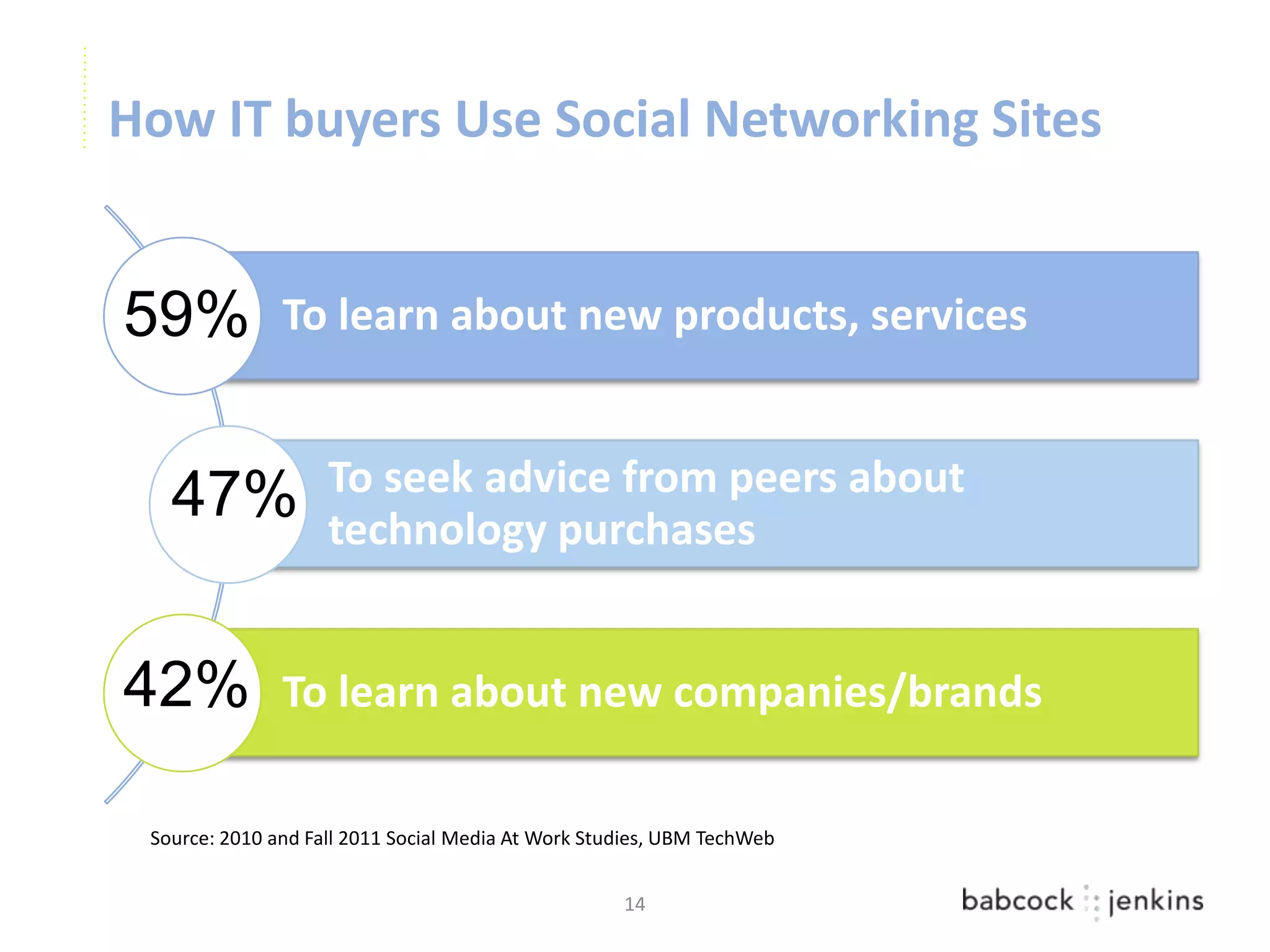 How IT buyers Use Social Networking Sites

59% To learn about new products, services

47% To seek advice from peers about technology purchases

42% To learn about new companies/brands

Source: 2010 and Fall 2011 Social Media At Work Studies, UBM TechWeb

14

babcock jenkins